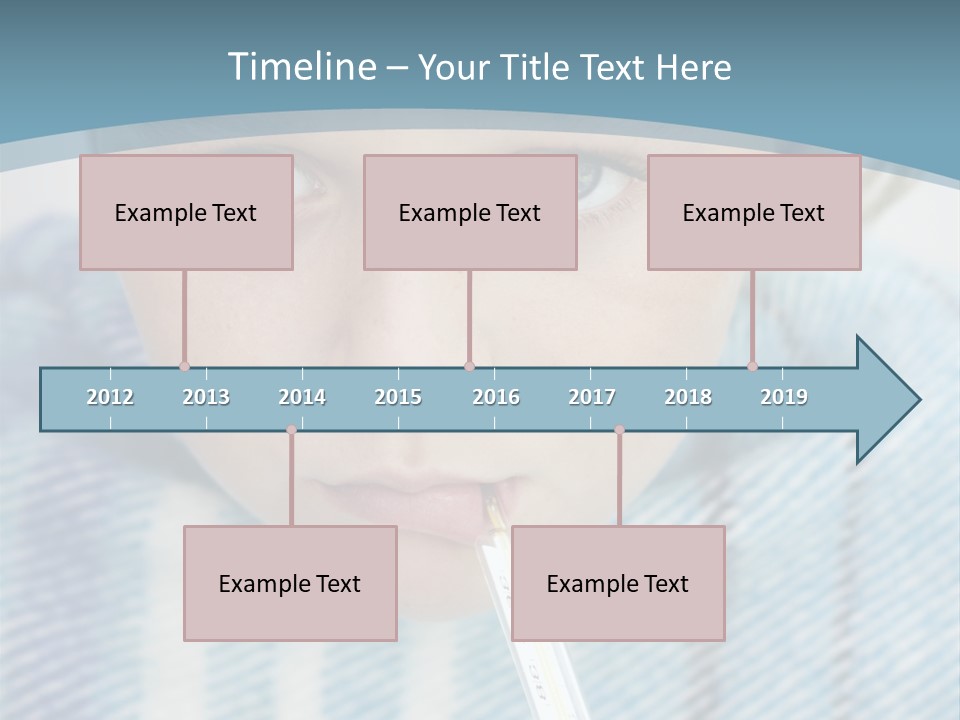 Timeline – Your Title Text Here

Example Text

Example Text

Example Text

2012 2013 2014 2015 2016 2017 2018 2019

Example Text

Example Text